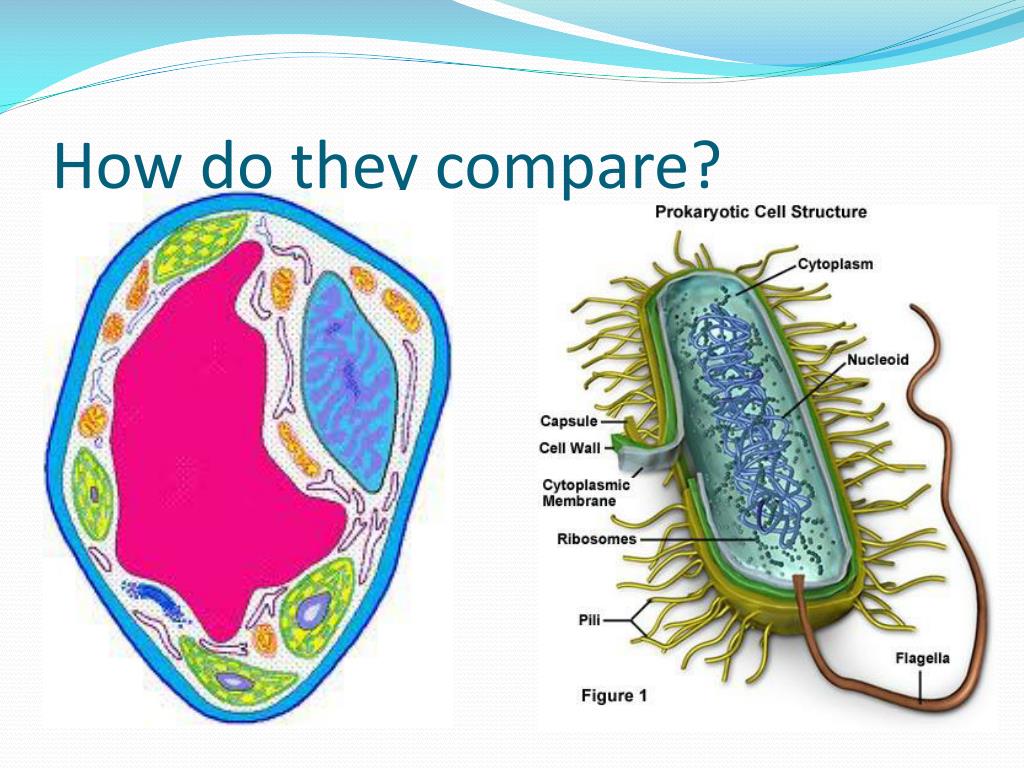 How do they compare?

Prokaryotic Cell Structure

Cytoplasm

Nucleoid

Capsule

Cell Wall

Cytoplasmic Membrane

Ribosomes

Pili

Flagella

Figure 1